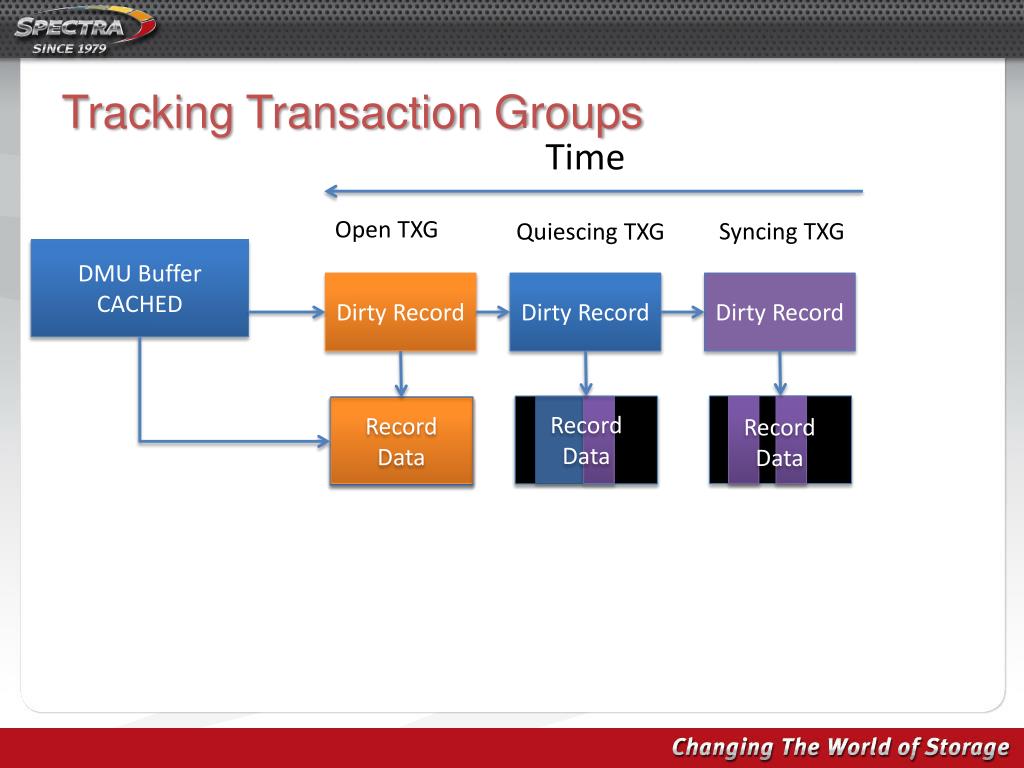 SPECTRA
SINCE 1979

Tracking Transaction Groups

Time

Open TXG

Quiescing TXG

Syncing TXG

DMU Buffer
CACHED

Dirty Record

Dirty Record

Dirty Record

Record
Data

Record
Data

Record
Data

Changing The World of Storage